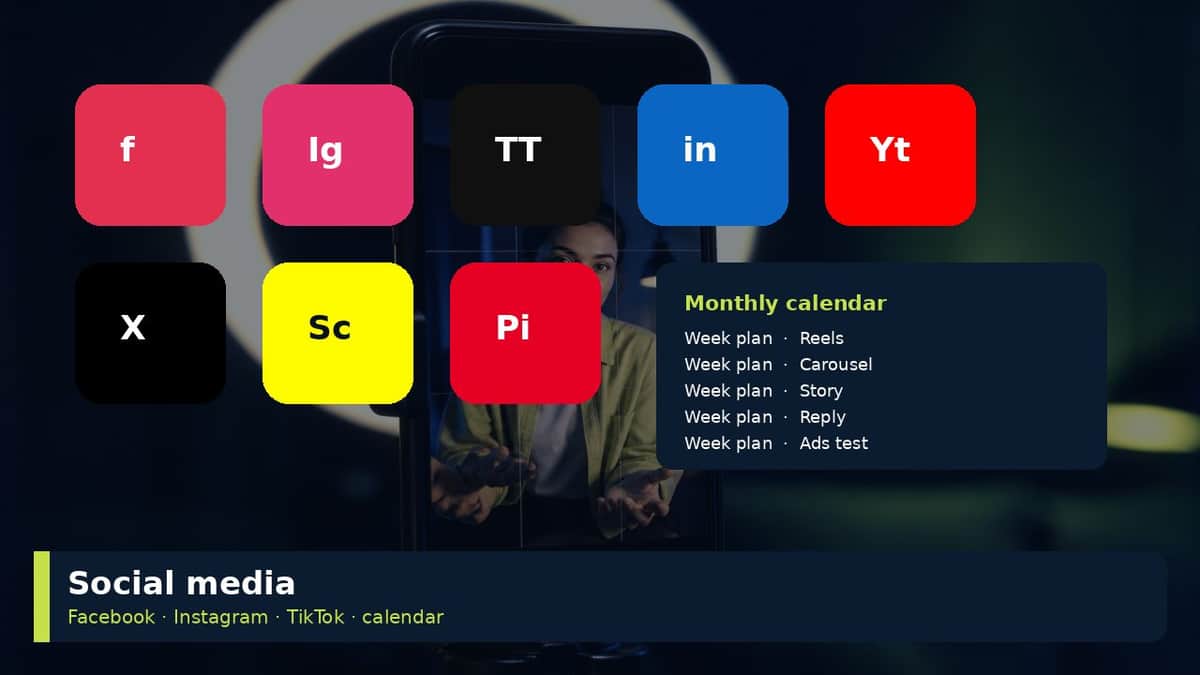 f
Ig
TT
in
Yt
X
Sc
Pi

Monthly calendar
Week plan · Reels
Week plan · Carousel
Week plan · Story
Week plan · Reply
Week plan · Ads test

Social media
Facebook · Instagram · TikTok · calendar